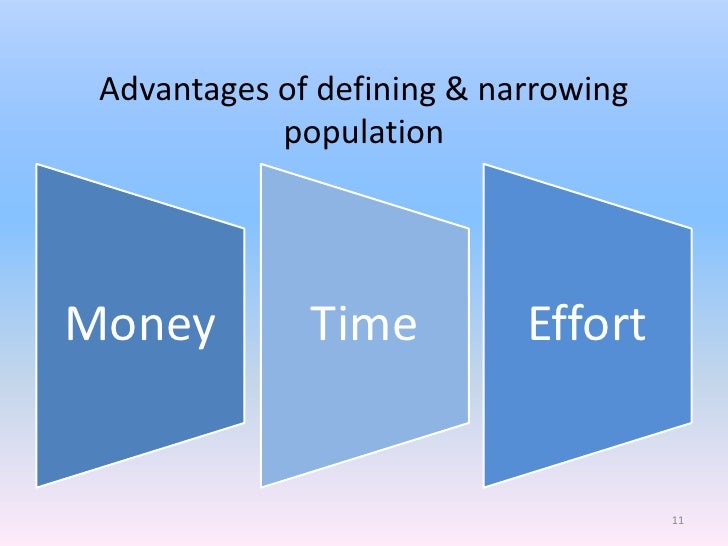 Advantages of defining & narrowing population

Money

Time

Effort

11